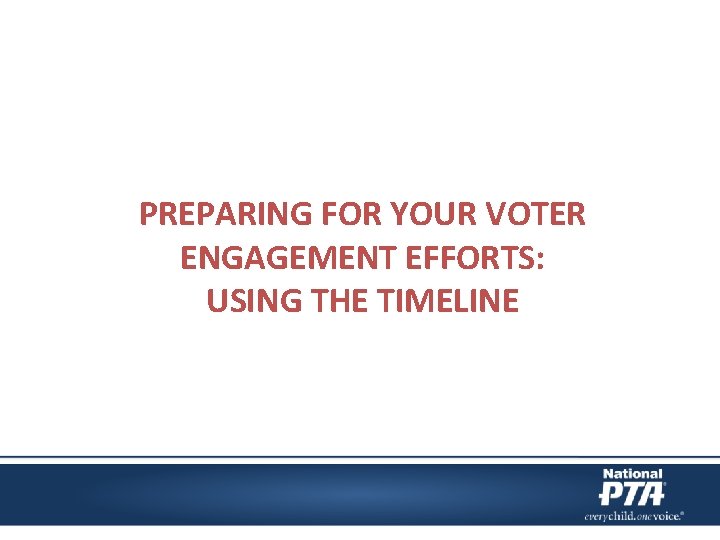 PREPARING FOR YOUR VOTER ENGAGEMENT EFFORTS: USING THE TIMELINE

National PTA
everychild.onevoice.®